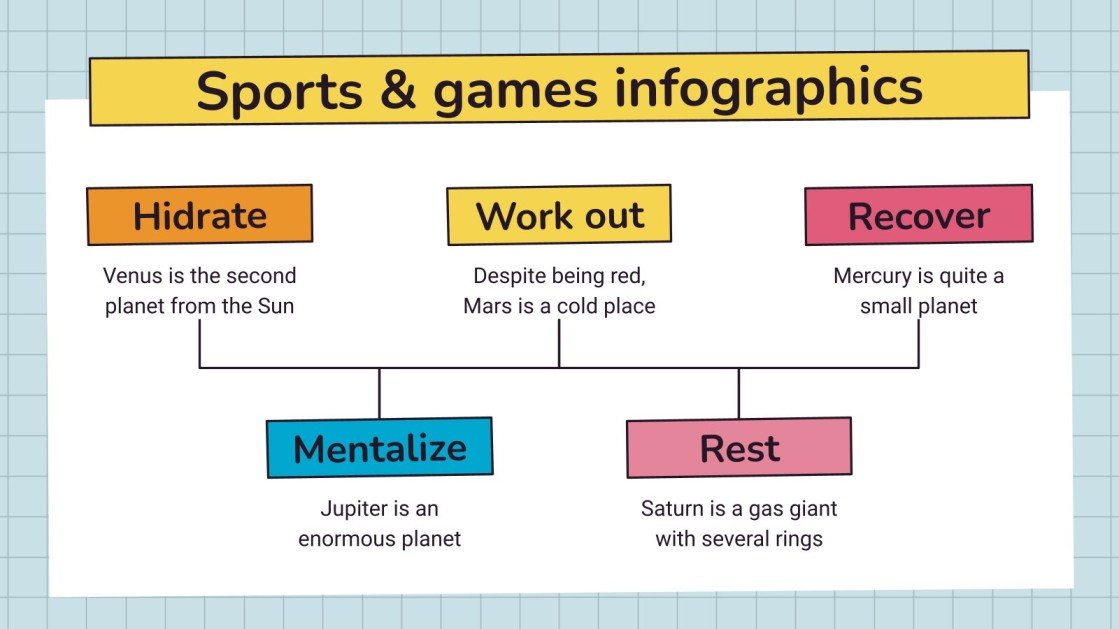 Sports & games infographics

Hidrate

Venus is the second planet from the Sun

Work out

Despite being red, Mars is a cold place

Recover

Mercury is quite a small planet

Mentalize

Jupiter is an enormous planet

Rest

Saturn is a gas giant with several rings